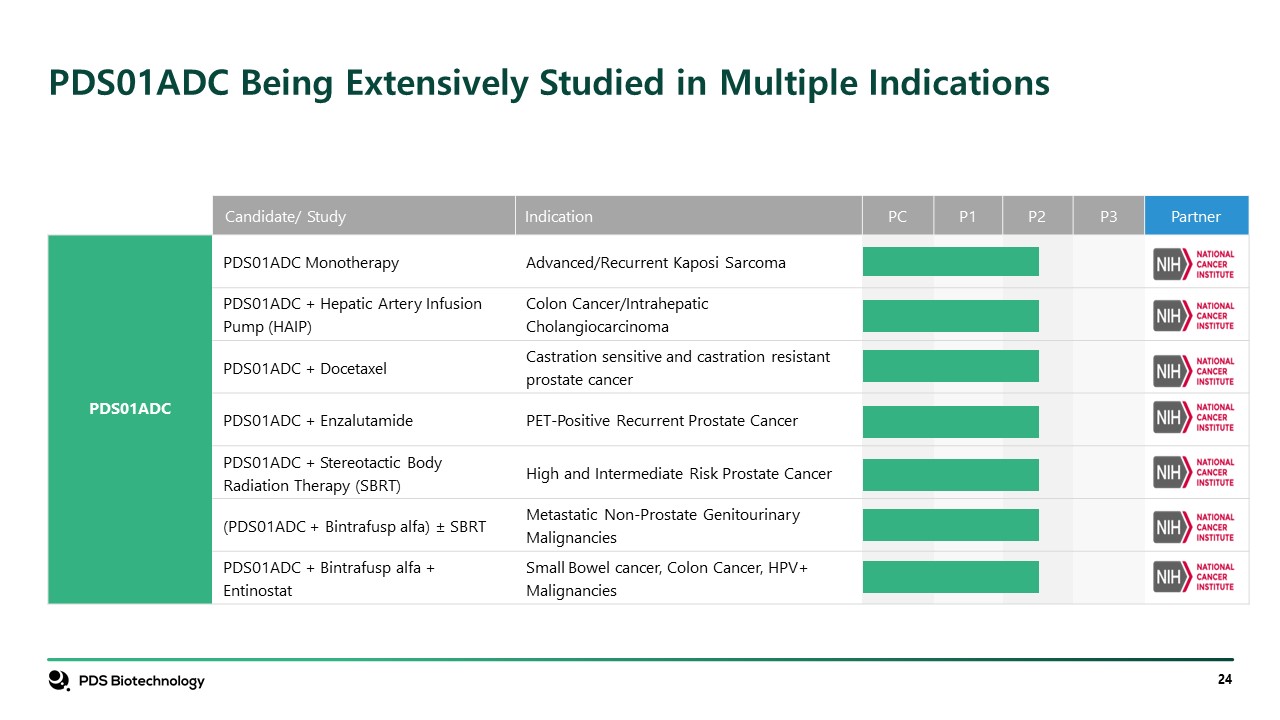 PDS01ADC Being Extensively Studied in Multiple Indications

| | Candidate/ Study | Indication | PC | P1 | P2 | P3 | Partner |
|---|---|---|---|---|---|---|---|
| PDS01ADC | PDS01ADC Monotherapy | Advanced/Recurrent Kaposi Sarcoma | | | | | NIH NATIONAL CANCER INSTITUTE |
| | PDS01ADC + Hepatic Artery Infusion Pump (HAIP) | Colon Cancer/Intrahepatic Cholangiocarcinoma | | | | | NIH NATIONAL CANCER INSTITUTE |
| | PDS01ADC + Docetaxel | Castration sensitive and castration resistant prostate cancer | | | | | NIH NATIONAL CANCER INSTITUTE |
| | PDS01ADC + Enzalutamide | PET-Positive Recurrent Prostate Cancer | | | | | NIH NATIONAL CANCER INSTITUTE |
| | PDS01ADC + Stereotactic Body Radiation Therapy (SBRT) | High and Intermediate Risk Prostate Cancer | | | | | NIH NATIONAL CANCER INSTITUTE |
| | (PDS01ADC + Bintrafusp alfa) ± SBRT | Metastatic Non-Prostate Genitourinary Malignancies | | | | | NIH NATIONAL CANCER INSTITUTE |
| | PDS01ADC + Bintrafusp alfa + Entinostat | Small Bowel cancer, Colon Cancer, HPV+ Malignancies | | | | | NIH NATIONAL CANCER INSTITUTE |

PDS Biotechnology

24